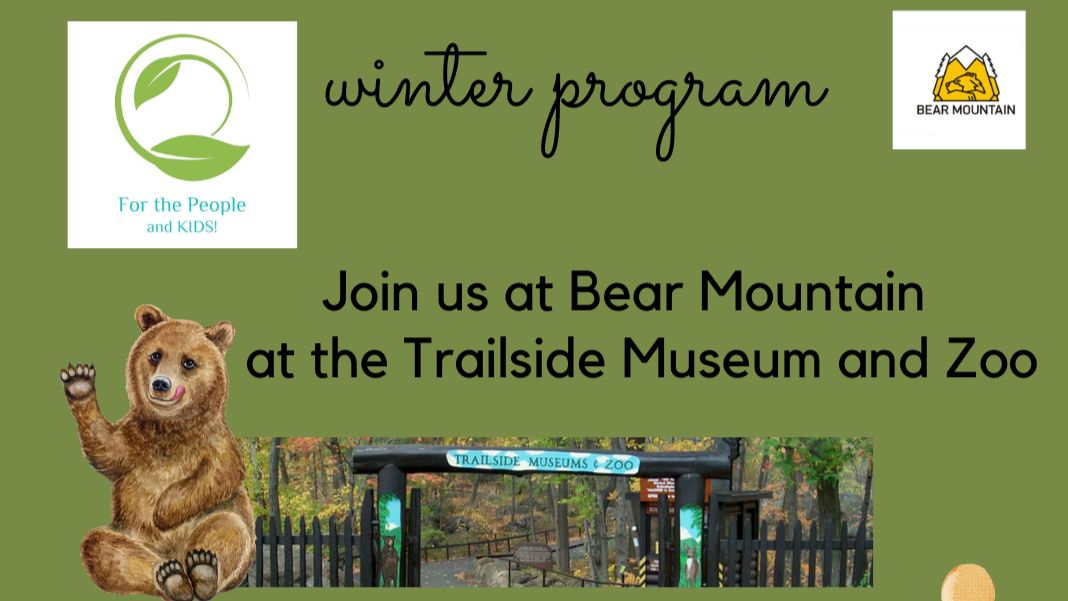 For the People
and KIDS!

winter program

BEAR MOUNTAIN

Join us at Bear Mountain
at the Trailside Museum and Zoo

TRAILSIDE MUSEUMS & ZOO